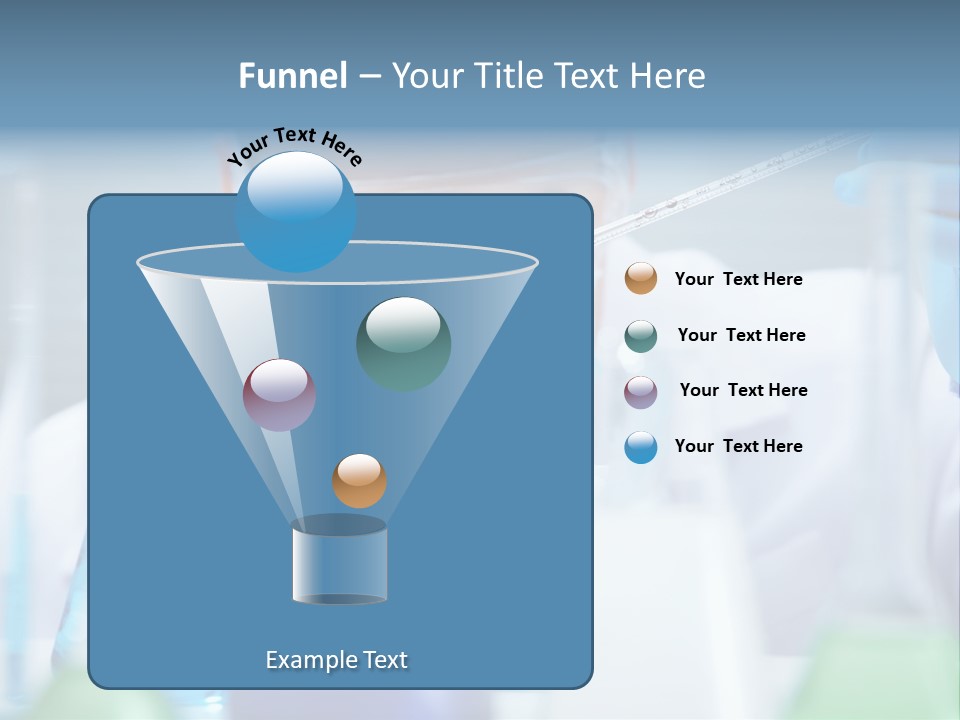 Funnel – Your Title Text Here

Your Text Here

Your Text Here

Your Text Here

Your Text Here

Your Text Here

Example Text